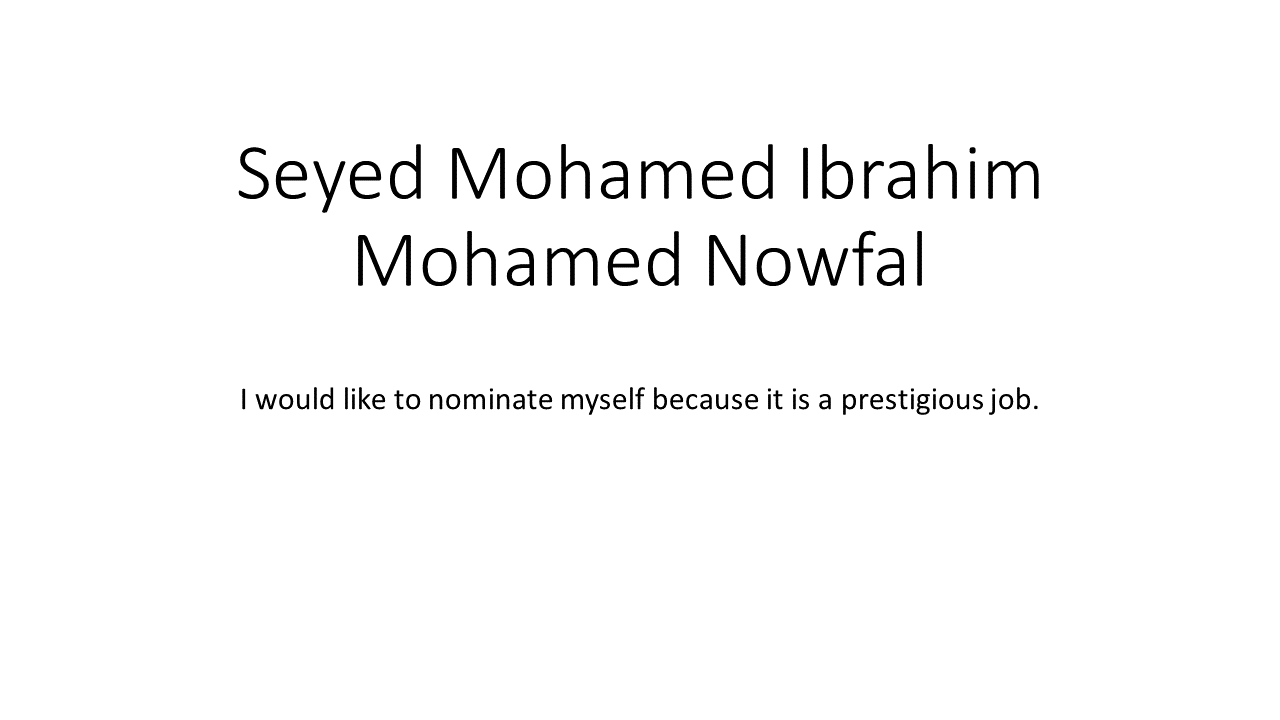 Seyed Mohamed Ibrahim Mohamed Nowfal

I would like to nominate myself because it is a prestigious job.